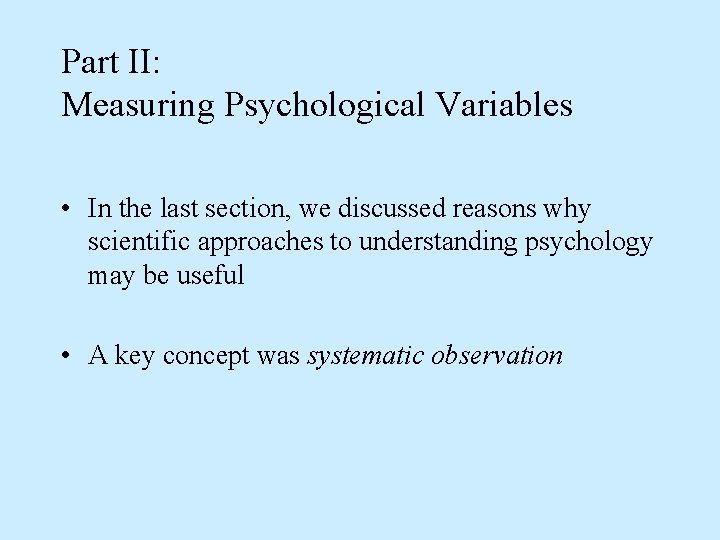 Part II:
Measuring Psychological Variables

• In the last section, we discussed reasons why scientific approaches to understanding psychology may be useful

• A key concept was systematic observation